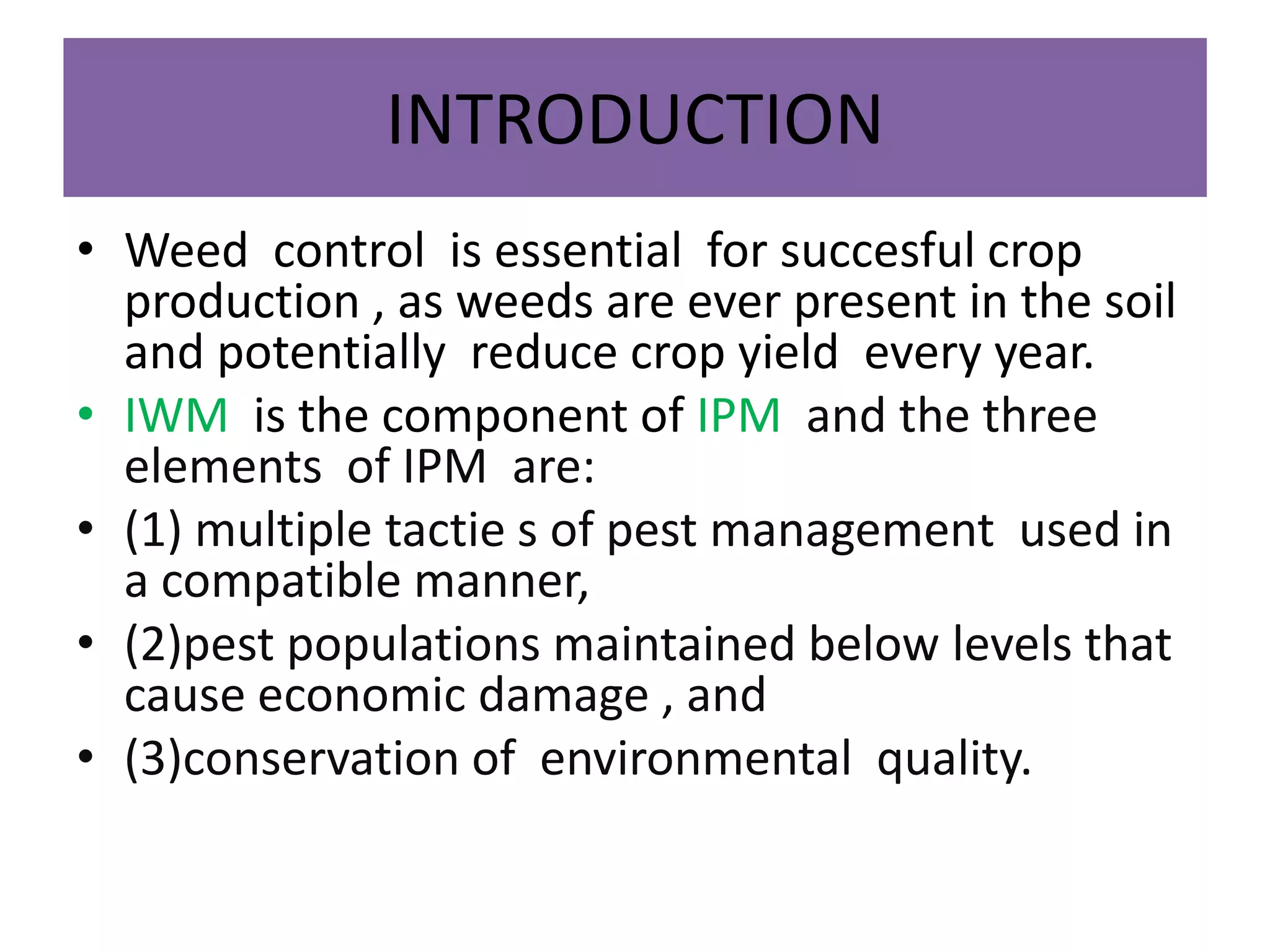 INTRODUCTION

• Weed control is essential for succesful crop production , as weeds are ever present in the soil and potentially reduce crop yield every year.
• IWM is the component of IPM and the three elements of IPM are:
• (1) multiple tactie s of pest management used in a compatible manner,
• (2)pest populations maintained below levels that cause economic damage , and
• (3)conservation of environmental quality.